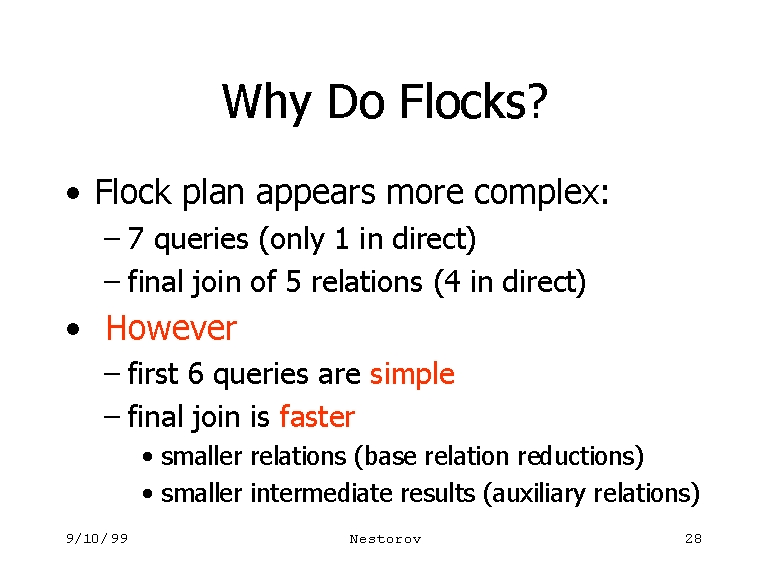 Why Do Flocks?

• Flock plan appears more complex:
– 7 queries (only 1 in direct)
– final join of 5 relations (4 in direct)

• However
– first 6 queries are simple
– final join is faster
• smaller relations (base relation reductions)
• smaller intermediate results (auxiliary relations)

9/10/99 Nestorov 28